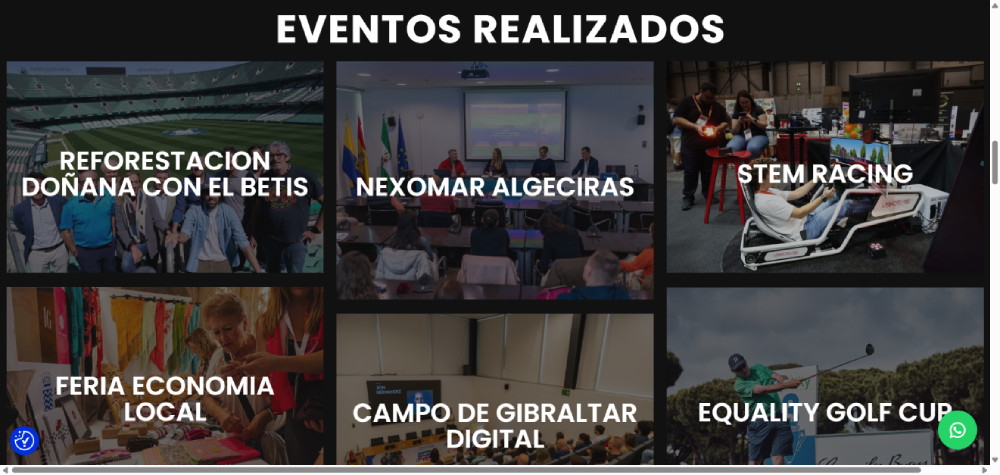 EVENTOS REALIZADOS

REFORESTACION DOÑANA CON EL BETIS

NEXOMAR ALGECIRAS

STEM RACING

FERIA ECONOMIA LOCAL

CAMPO DE GIBRALTAR DIGITAL

EQUALITY GOLF CUP